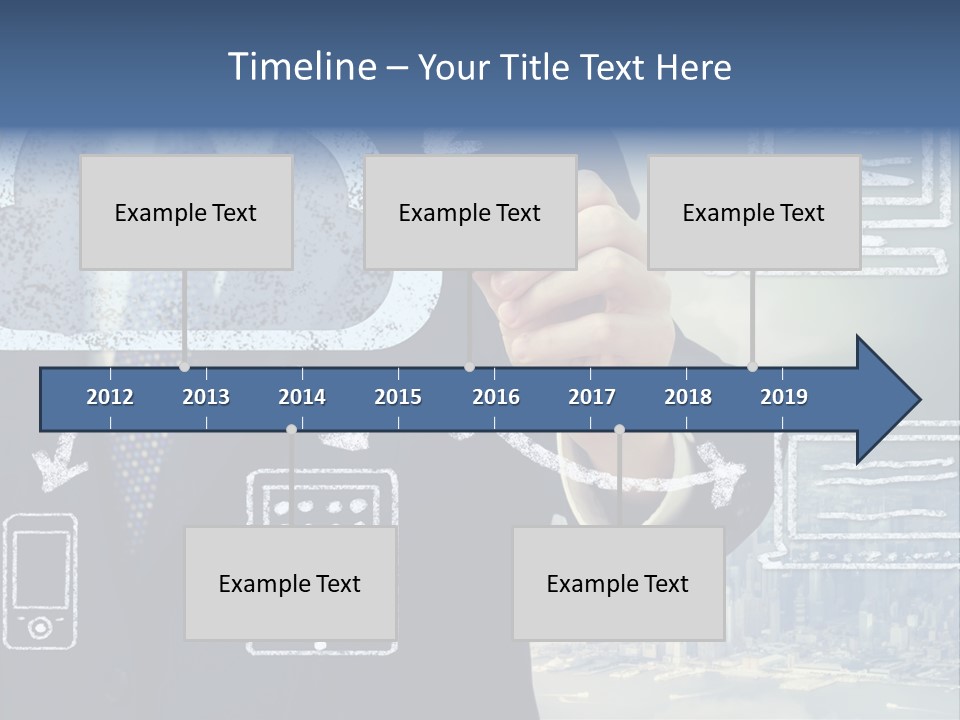 Timeline – Your Title Text Here

Example Text

Example Text

Example Text

2012 2013 2014 2015 2016 2017 2018 2019

Example Text

Example Text